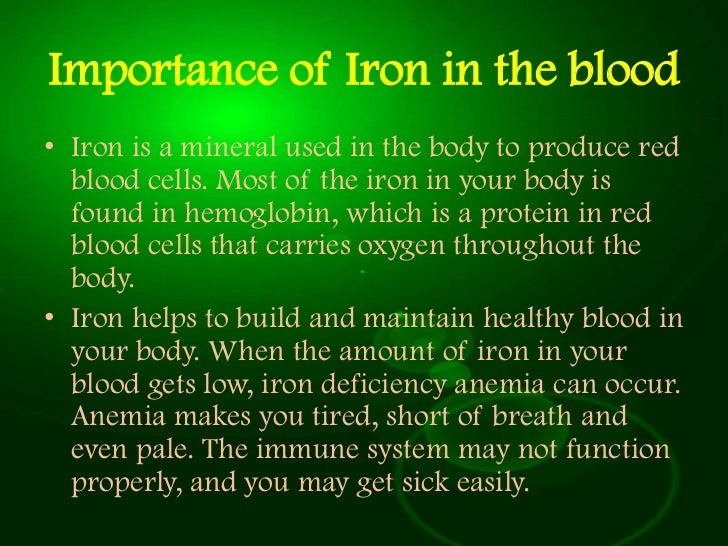 Importance of Iron in the blood

• Iron is a mineral used in the body to produce red blood cells. Most of the iron in your body is found in hemoglobin, which is a protein in red blood cells that carries oxygen throughout the body.

• Iron helps to build and maintain healthy blood in your body. When the amount of iron in your blood gets low, iron deficiency anemia can occur. Anemia makes you tired, short of breath and even pale. The immune system may not function properly, and you may get sick easily.